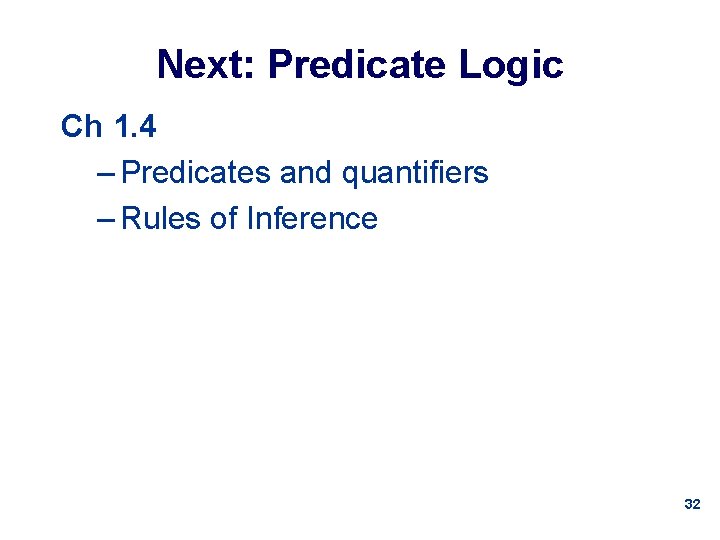 Next: Predicate Logic

Ch 1.4

– Predicates and quantifiers

– Rules of Inference

32